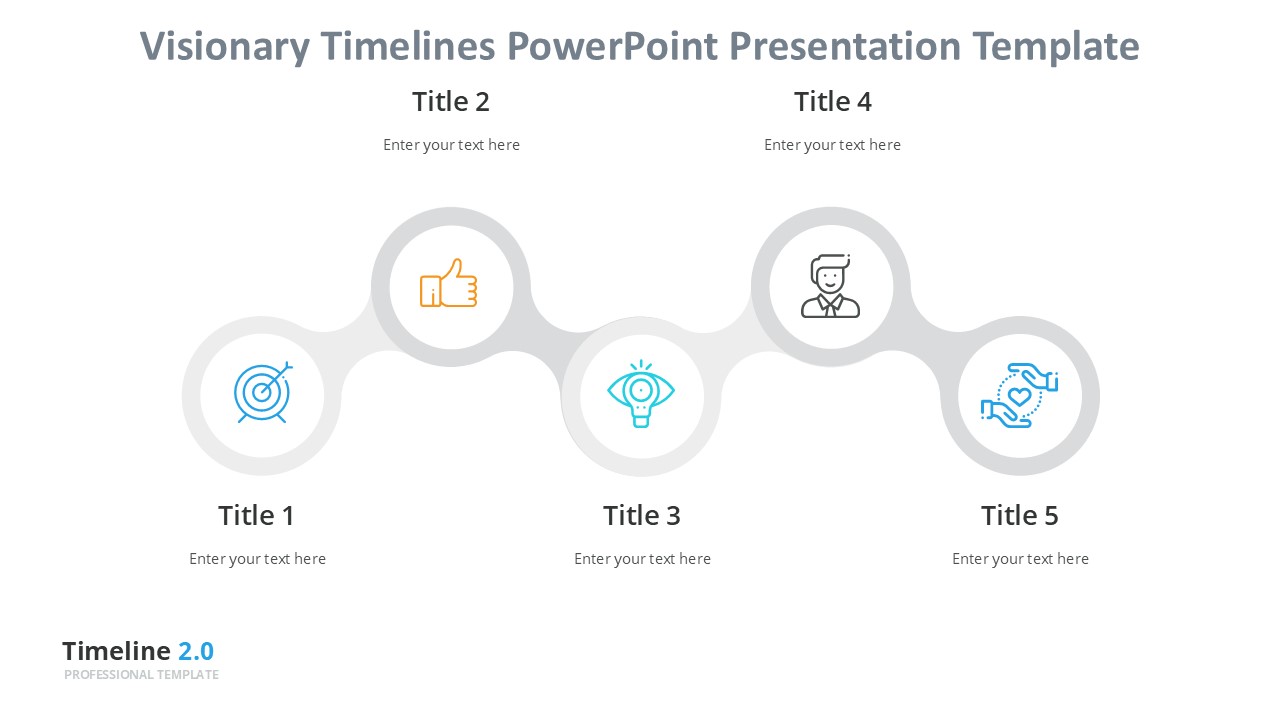 Visionary Timelines PowerPoint Presentation Template

Title 2

Enter your text here

Title 4

Enter your text here

Title 1

Enter your text here

Title 3

Enter your text here

Title 5

Enter your text here

Timeline 2.0

PROFESSIONAL TEMPLATE